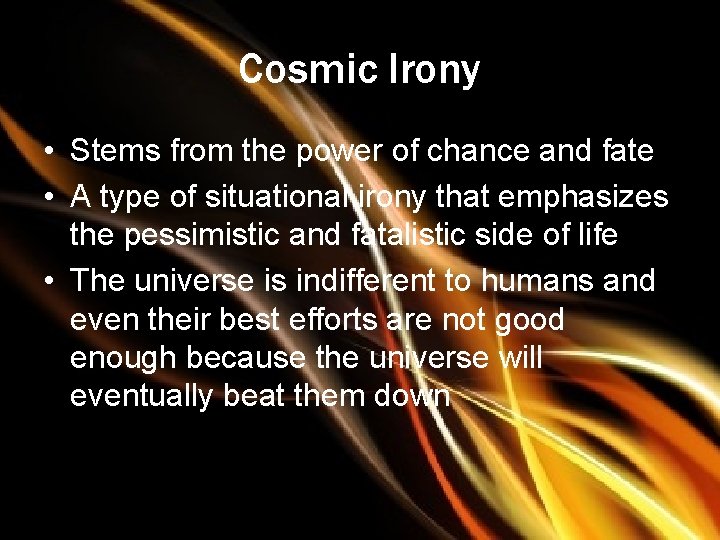 Cosmic Irony

• Stems from the power of chance and fate
• A type of situational irony that emphasizes the pessimistic and fatalistic side of life
• The universe is indifferent to humans and even their best efforts are not good enough because the universe will eventually beat them down